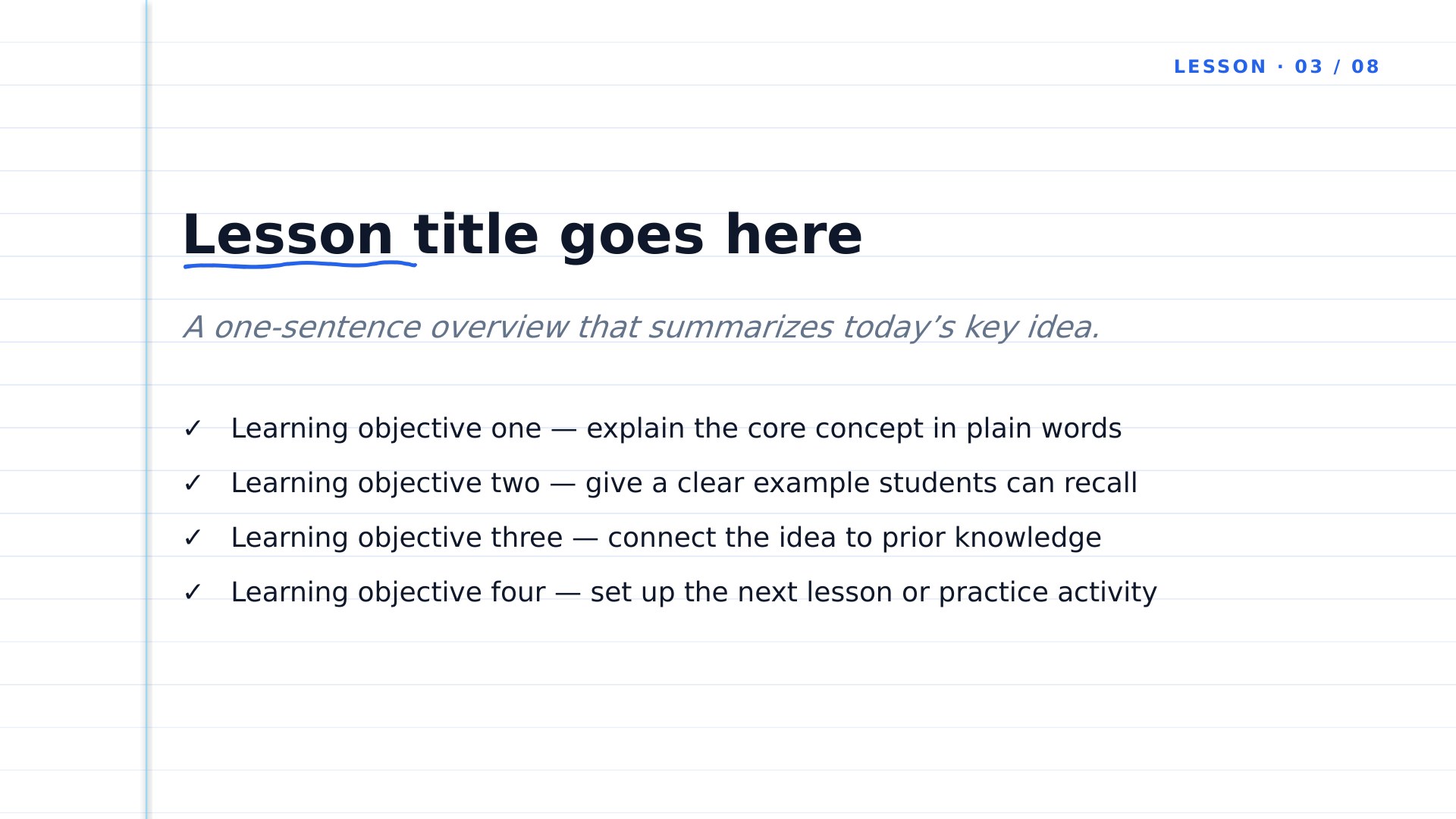 LESSON · 03 / 08

Lesson title goes here

A one-sentence overview that summarizes today’s key idea.

✓ Learning objective one — explain the core concept in plain words
✓ Learning objective two — give a clear example students can recall
✓ Learning objective three — connect the idea to prior knowledge
✓ Learning objective four — set up the next lesson or practice activity